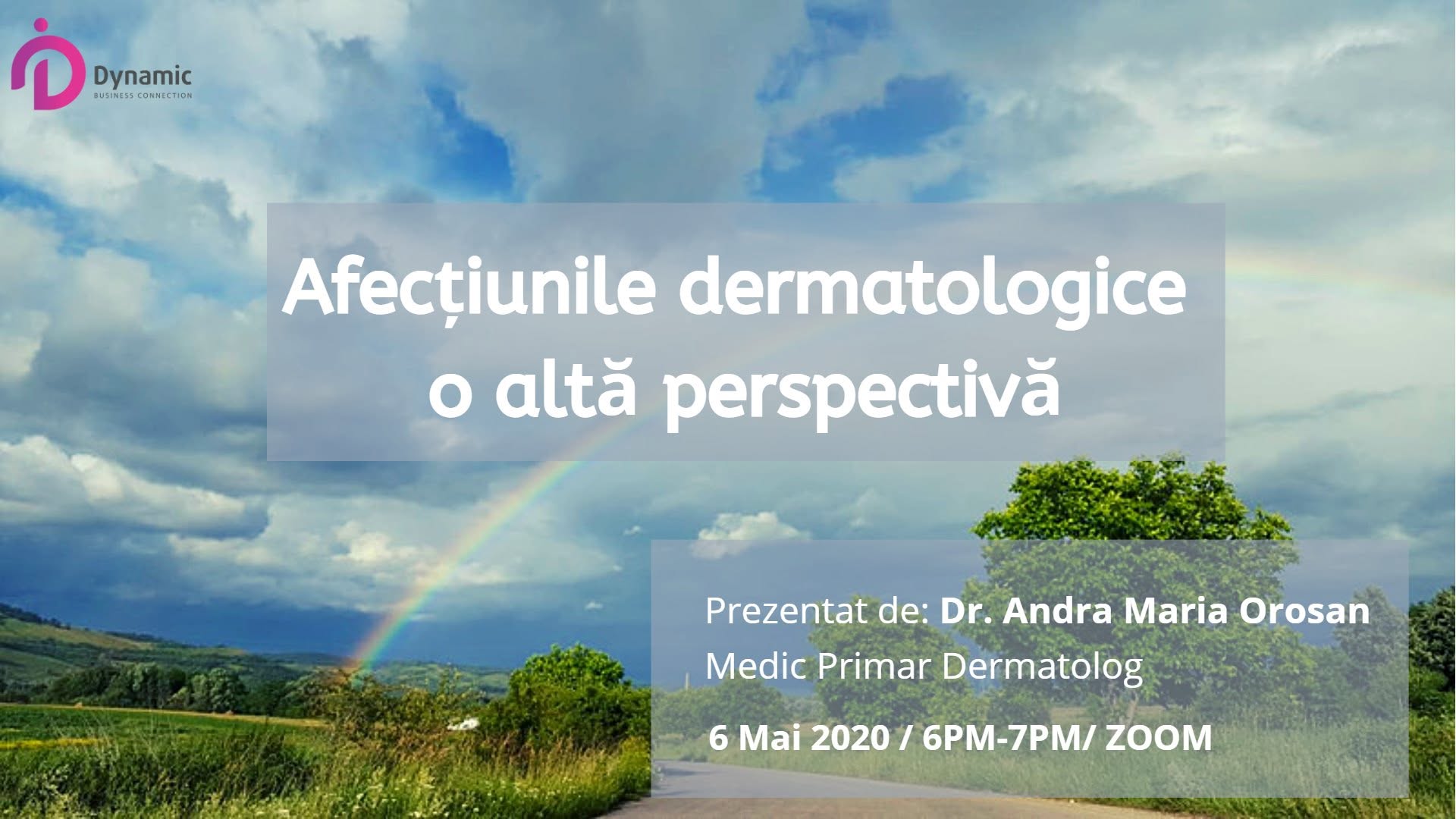 Dynamic
BUSINESS CONNECTION

Afecțiunile dermatologice
o altă perspectivă

Prezentat de: Dr. Andra Maria Orosan
Medic Primar Dermatolog

6 Mai 2020 / 6PM-7PM/ ZOOM